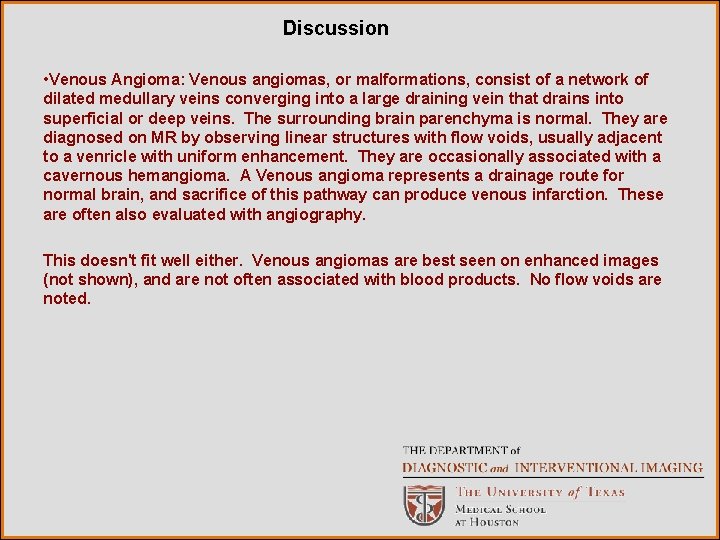 Discussion

•Venous Angioma: Venous angiomas, or malformations, consist of a network of dilated medullary veins converging into a large draining vein that drains into superficial or deep veins. The surrounding brain parenchyma is normal. They are diagnosed on MR by observing linear structures with flow voids, usually adjacent to a venricle with uniform enhancement. They are occasionally associated with a cavernous hemangioma. A Venous angioma represents a drainage route for normal brain, and sacrifice of this pathway can produce venous infarction. These are often also evaluated with angiography.

This doesn't fit well either. Venous angiomas are best seen on enhanced images (not shown), and are not often associated with blood products. No flow voids are noted.

THE DEPARTMENT of
DIAGNOSTIC and INTERVENTIONAL IMAGING
THE UNIVERSITY of TEXAS
MEDICAL SCHOOL
AT HOUSTON